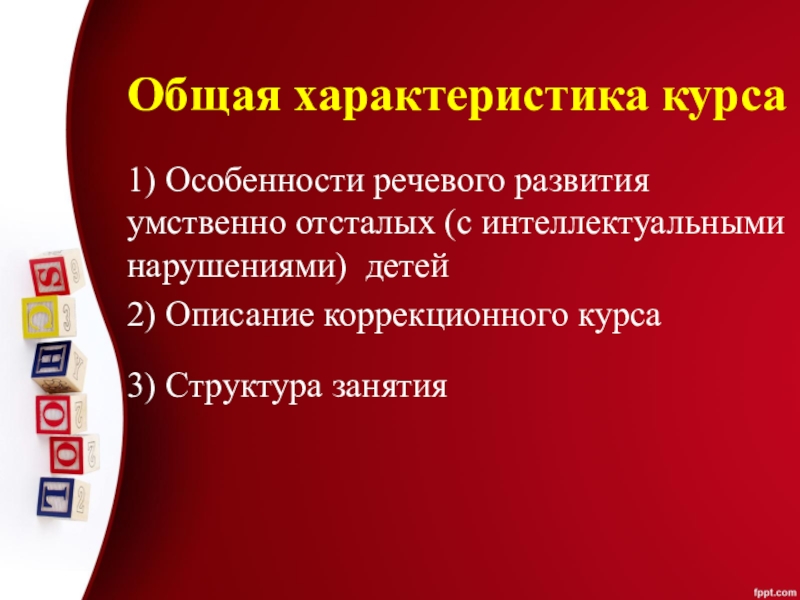 Общая характеристика курса

1) Особенности речевого развития умственно отсталых (с интеллектуальными нарушениями) детей

2) Описание коррекционного курса

3) Структура занятия

S
C
H
O
O
L

fppt.com